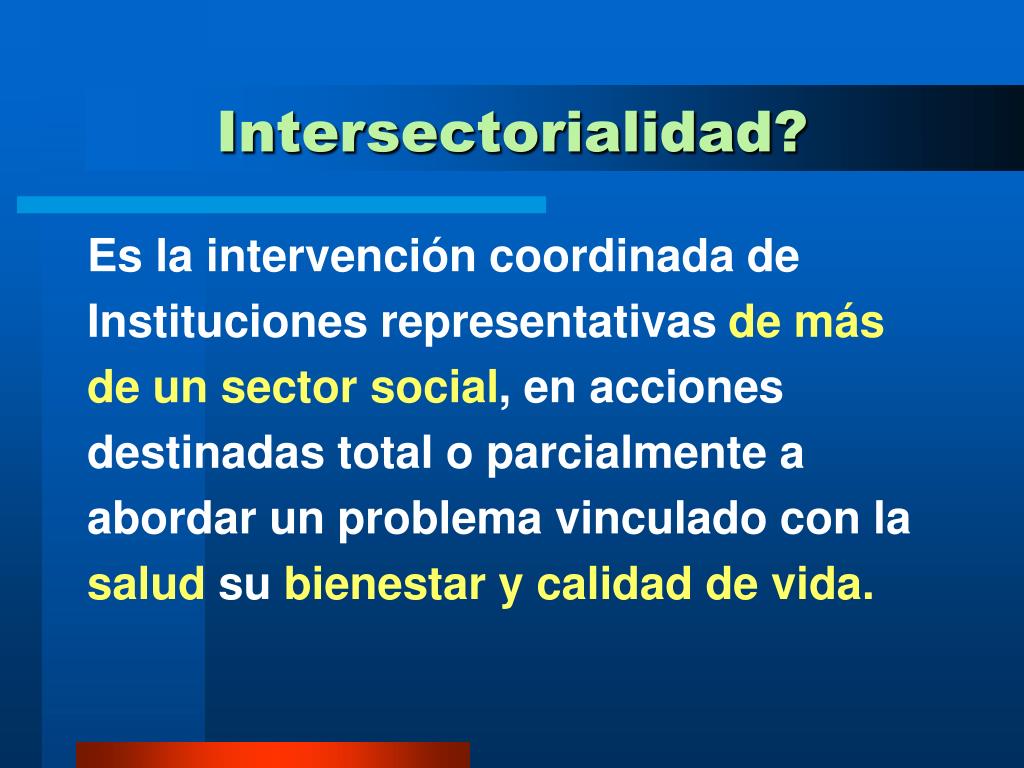 Intersectorialidad?

Es la intervención coordinada de Instituciones representativas de más de un sector social, en acciones destinadas total o parcialmente a abordar un problema vinculado con la salud su bienestar y calidad de vida.